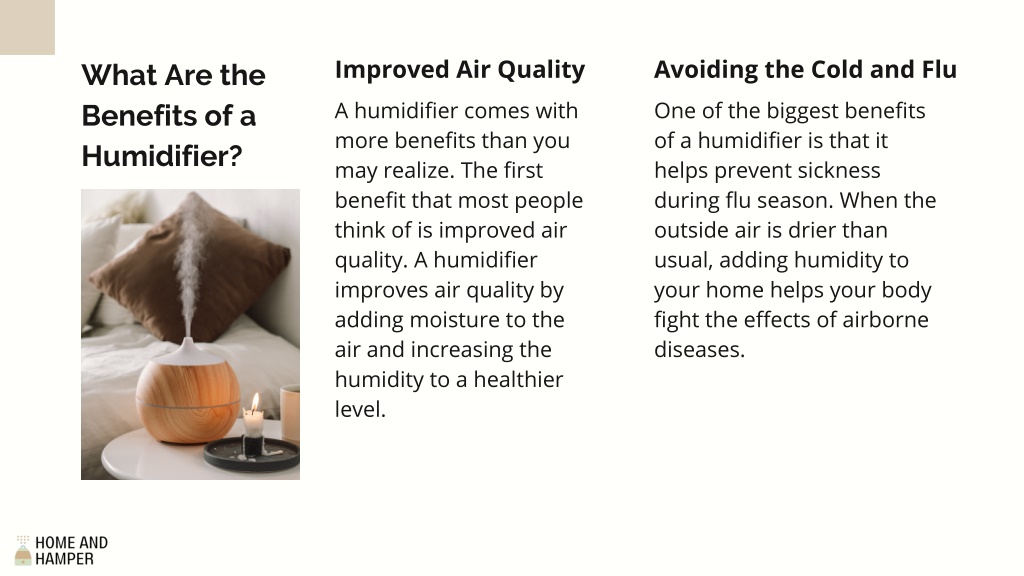 What Are the Benefits of a Humidifier?

Improved Air Quality

A humidifier comes with more benefits than you may realize. The first benefit that most people think of is improved air quality. A humidifier improves air quality by adding moisture to the air and increasing the humidity to a healthier level.

Avoiding the Cold and Flu

One of the biggest benefits of a humidifier is that it helps prevent sickness during flu season. When the outside air is drier than usual, adding humidity to your home helps your body fight the effects of airborne diseases.

HOME AND HAMPER